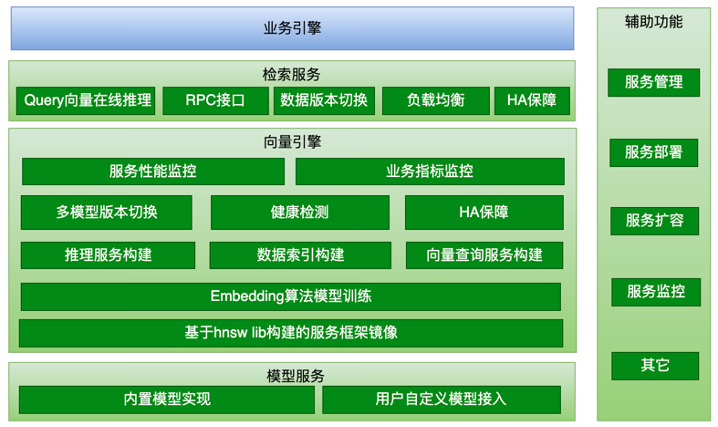 业务引擎

检索服务

Query向量在线推理

RPC接口

数据版本切换

负载均衡

HA保障

向量引擎

服务性能监控

业务指标监控

多模型版本切换

健康检测

HA保障

推理服务构建

数据索引构建

向量查询服务构建

Embedding算法模型训练

基于hnsw lib构建的服务框架镜像

模型服务

内置模型实现

用户自定义模型接入

辅助功能

服务管理

服务部署

服务扩容

服务监控

其它